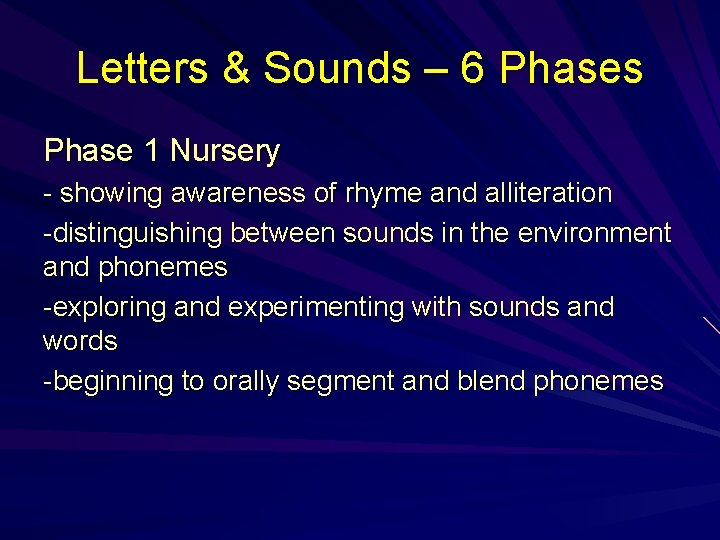 Letters & Sounds – 6 Phases

Phase 1 Nursery

- showing awareness of rhyme and alliteration

-distinguishing between sounds in the environment and phonemes

-exploring and experimenting with sounds and words

-beginning to orally segment and blend phonemes